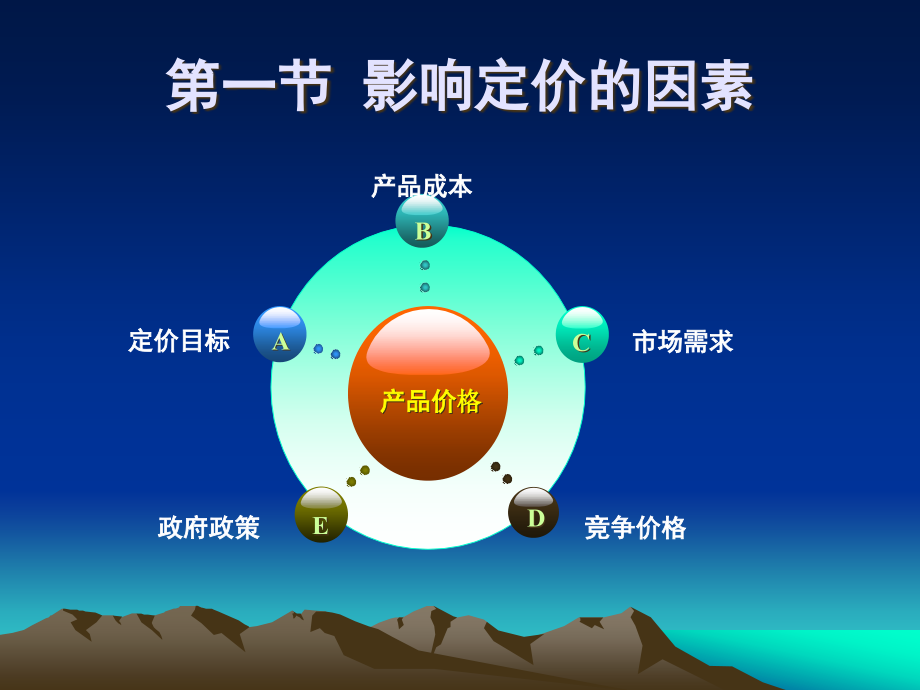 第一节 影响定价的因素

产品成本
B

定价目标
A

C
市场需求

产品价格

政府政策
E

D
竞争价格